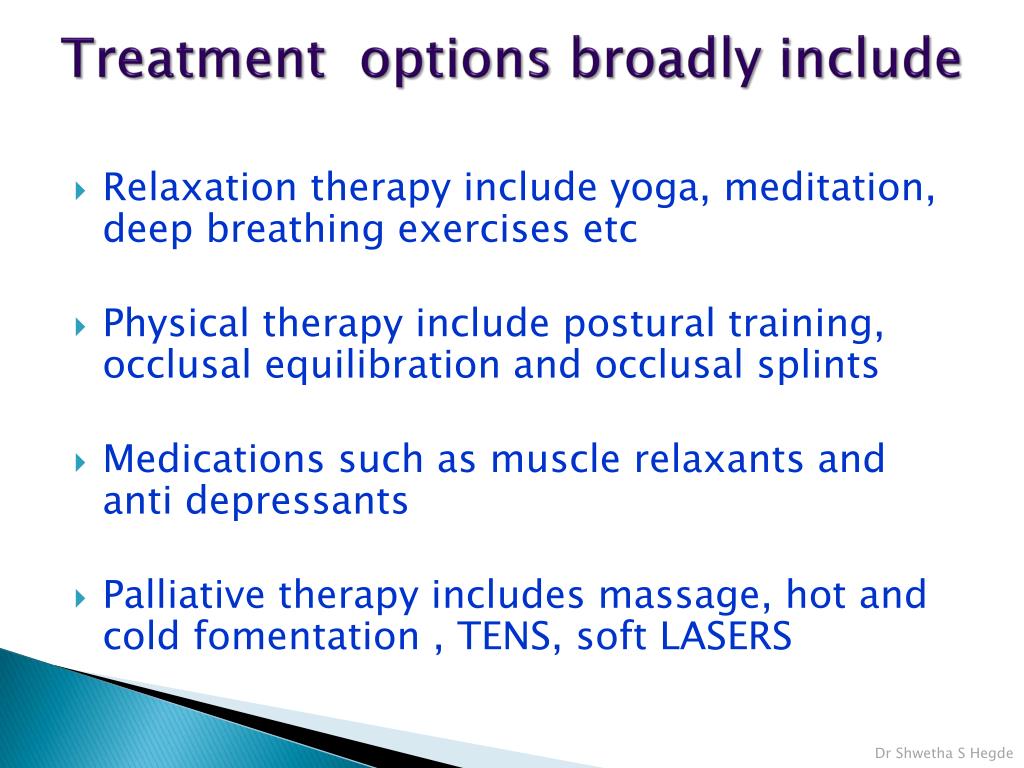 Treatment options broadly include

Relaxation therapy include yoga, meditation, deep breathing exercises etc

Physical therapy include postural training, occlusal equilibration and occlusal splints

Medications such as muscle relaxants and anti depressants

Palliative therapy includes massage, hot and cold fomentation , TENS, soft LASERS

Dr Shwetha S Hegde